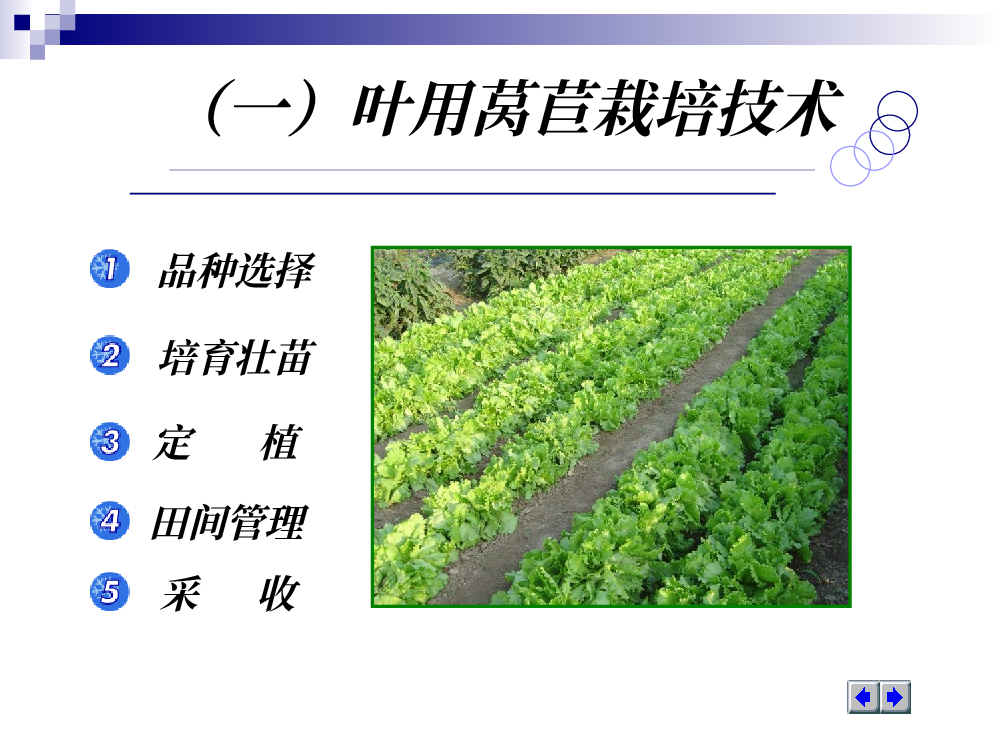 （一）叶用莴苣栽培技术

1 品种选择

2 培育壮苗

3 定　植

4 田间管理

5 采　收